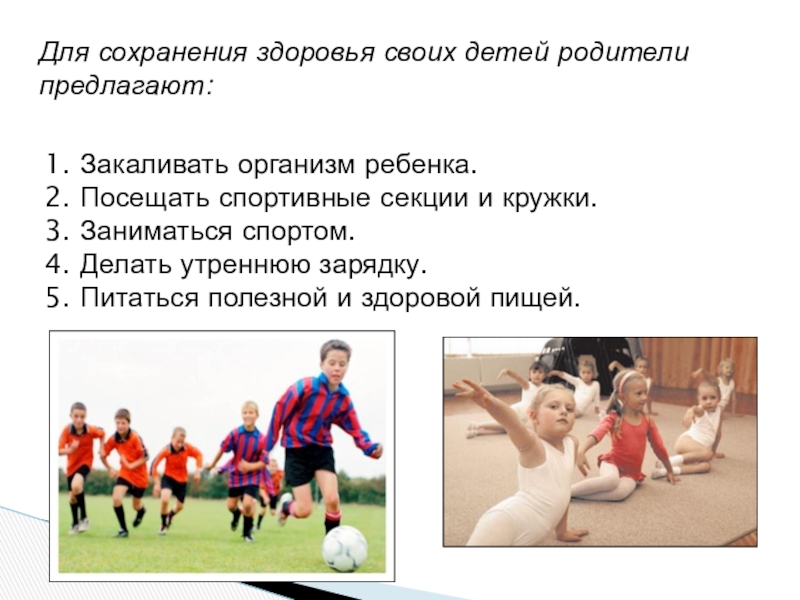 Для сохранения здоровья своих детей родители предлагают:

1. Закаливать организм ребенка.
2. Посещать спортивные секции и кружки.
3. Заниматься спортом.
4. Делать утреннюю зарядку.
5. Питаться полезной и здоровой пищей.